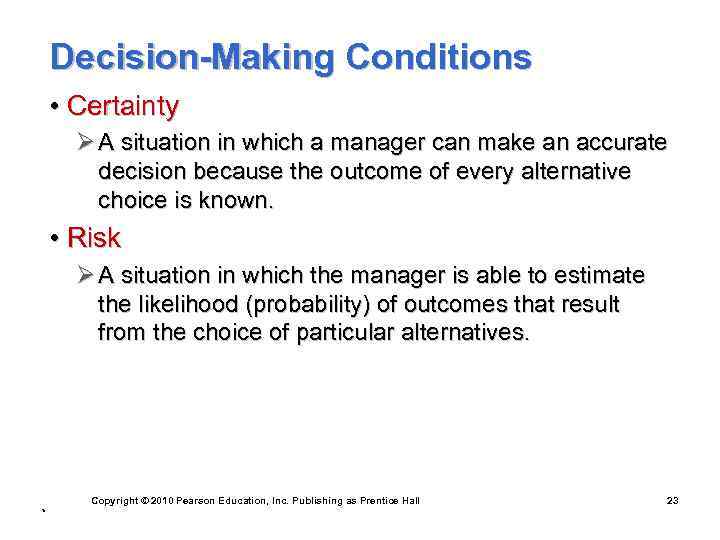 Decision-Making Conditions

• Certainty

➢ A situation in which a manager can make an accurate decision because the outcome of every alternative choice is known.

• Risk

➢ A situation in which the manager is able to estimate the likelihood (probability) of outcomes that result from the choice of particular alternatives.

Copyright © 2010 Pearson Education, Inc. Publishing as Prentice Hall

23